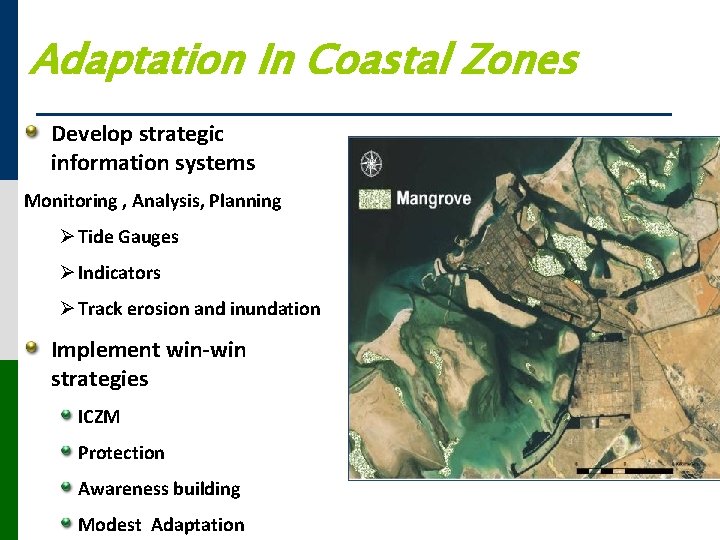 Adaptation In Coastal Zones

Develop strategic information systems

Monitoring , Analysis, Planning

➢ Tide Gauges

➢ Indicators

➢ Track erosion and inundation

Implement win-win strategies

ICZM

Protection

Awareness building

Modest Adaptation

Mangrove